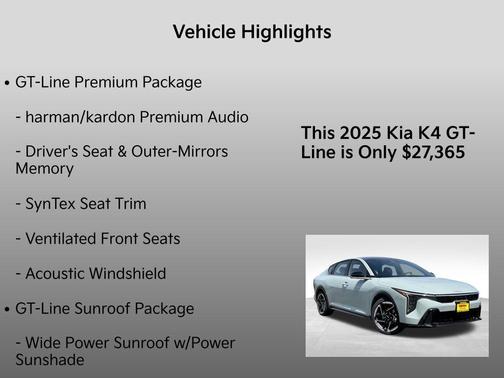 Vehicle Highlights

• GT-Line Premium Package

- harman/kardon Premium Audio

- Driver's Seat & Outer-Mirrors Memory

- SynTex Seat Trim

- Ventilated Front Seats

- Acoustic Windshield

• GT-Line Sunroof Package

- Wide Power Sunroof w/Power Sunshade

This 2025 Kia K4 GT-Line is Only $27,365